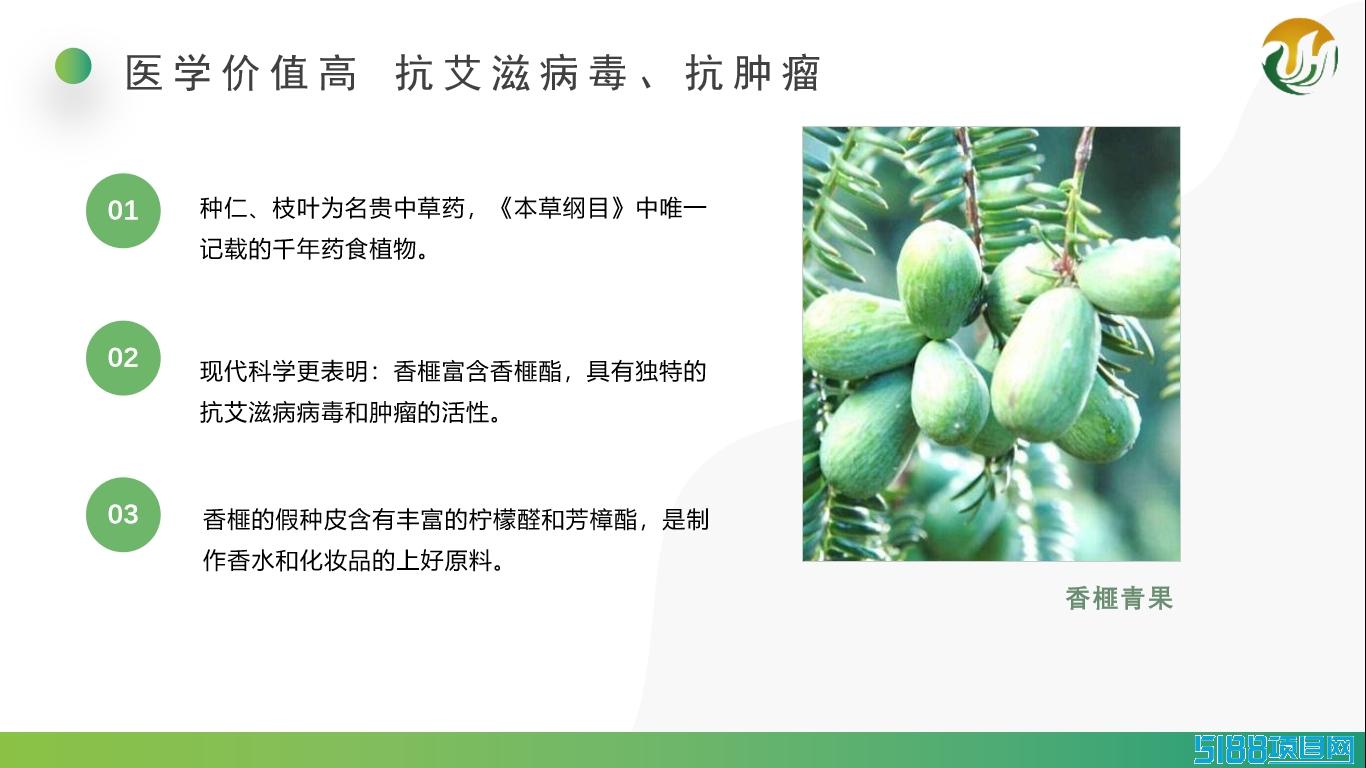 医学价值高 抗艾滋病毒、抗肿瘤

01

种仁、枝叶为名贵中草药，《本草纲目》中唯一记载的千年药食植物。

02

现代科学更表明：香榧富含香榧酯，具有独特的抗艾滋病病毒和肿瘤的活性。

03

香榧的假种皮含有丰富的柠檬醛和芳樟酯，是制作香水和化妆品的上好原料。

香榧青果

5188项目网